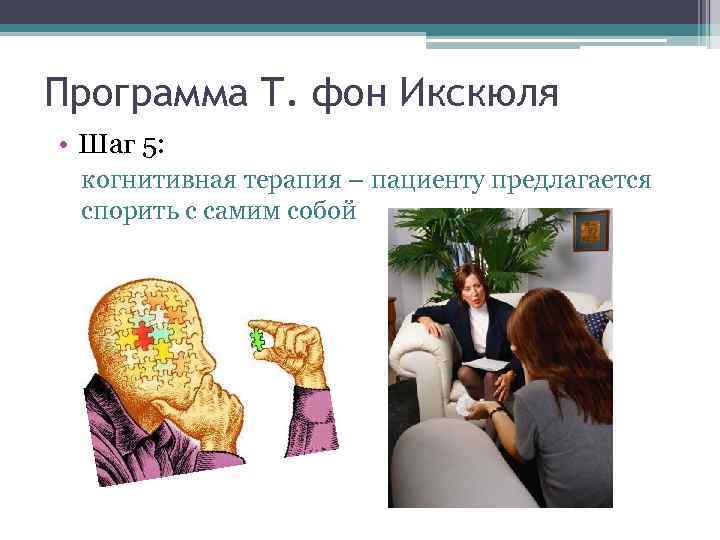 Программа Т. фон Икскюля

• Шаг 5:

когнитивная терапия – пациенту предлагается спорить с самим собой